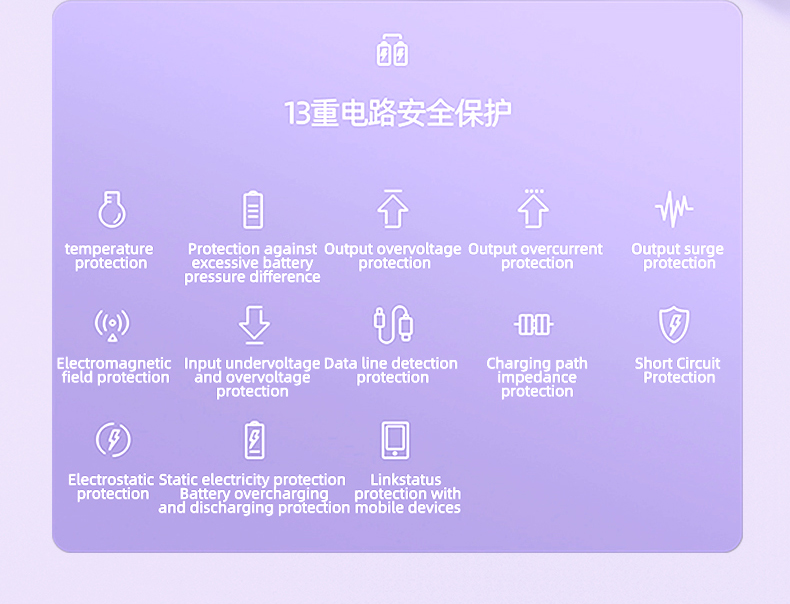 13重电路安全保护

temperature protection

Protection against excessive battery pressure difference

Output overvoltage protection

Output overcurrent protection

Output surge protection

Electromagnetic field protection

Input undervoltage and overvoltage protection

Data line detection protection

Charging path impedance protection

Short Circuit Protection

Electrostatic protection

Static electricity protection Battery overcharging and discharging protection

Linkstatus protection with mobile devices